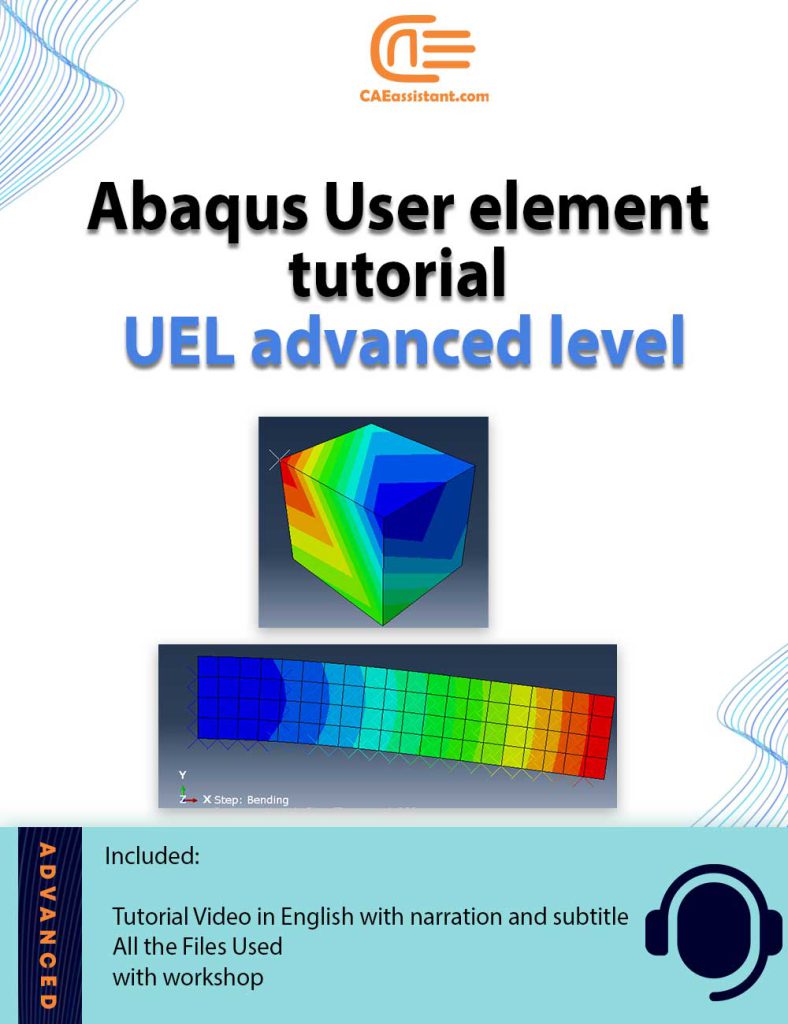 CAEassistant.com

Abaqus User element tutorial
UEL advanced level

Y
Z X Step: Bending

ADVANCED

Included:

Tutorial Video in English with narration and subtitle
All the Files Used
with workshop